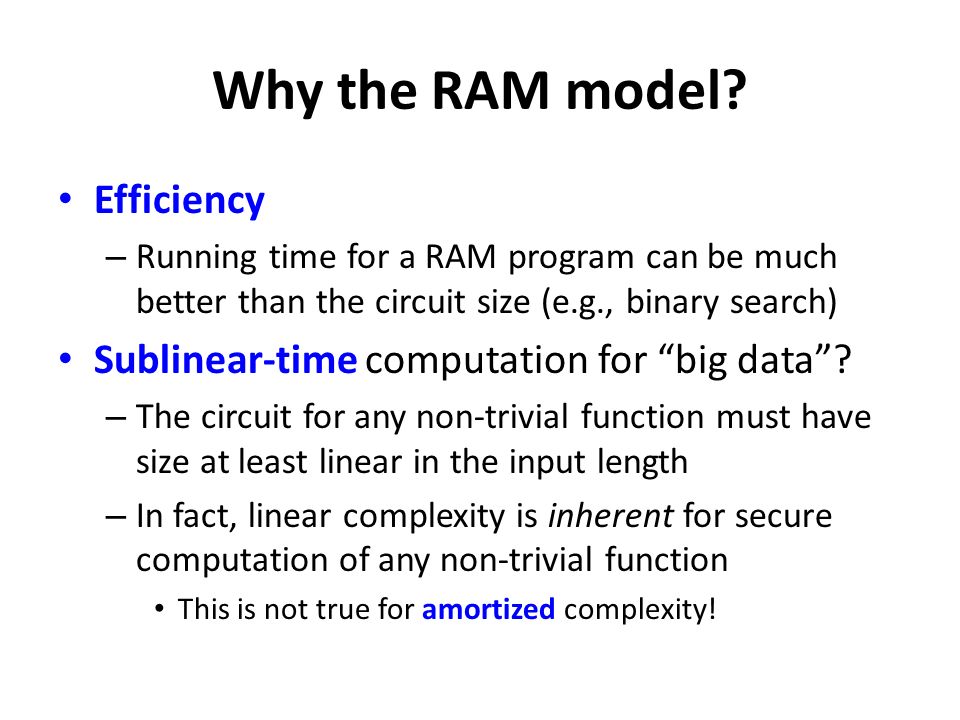 Why the RAM model?

• Efficiency

– Running time for a RAM program can be much better than the circuit size (e.g., binary search)

• Sublinear-time computation for “big data”?

– The circuit for any non-trivial function must have size at least linear in the input length

– In fact, linear complexity is inherent for secure computation of any non-trivial function

• This is not true for amortized complexity!